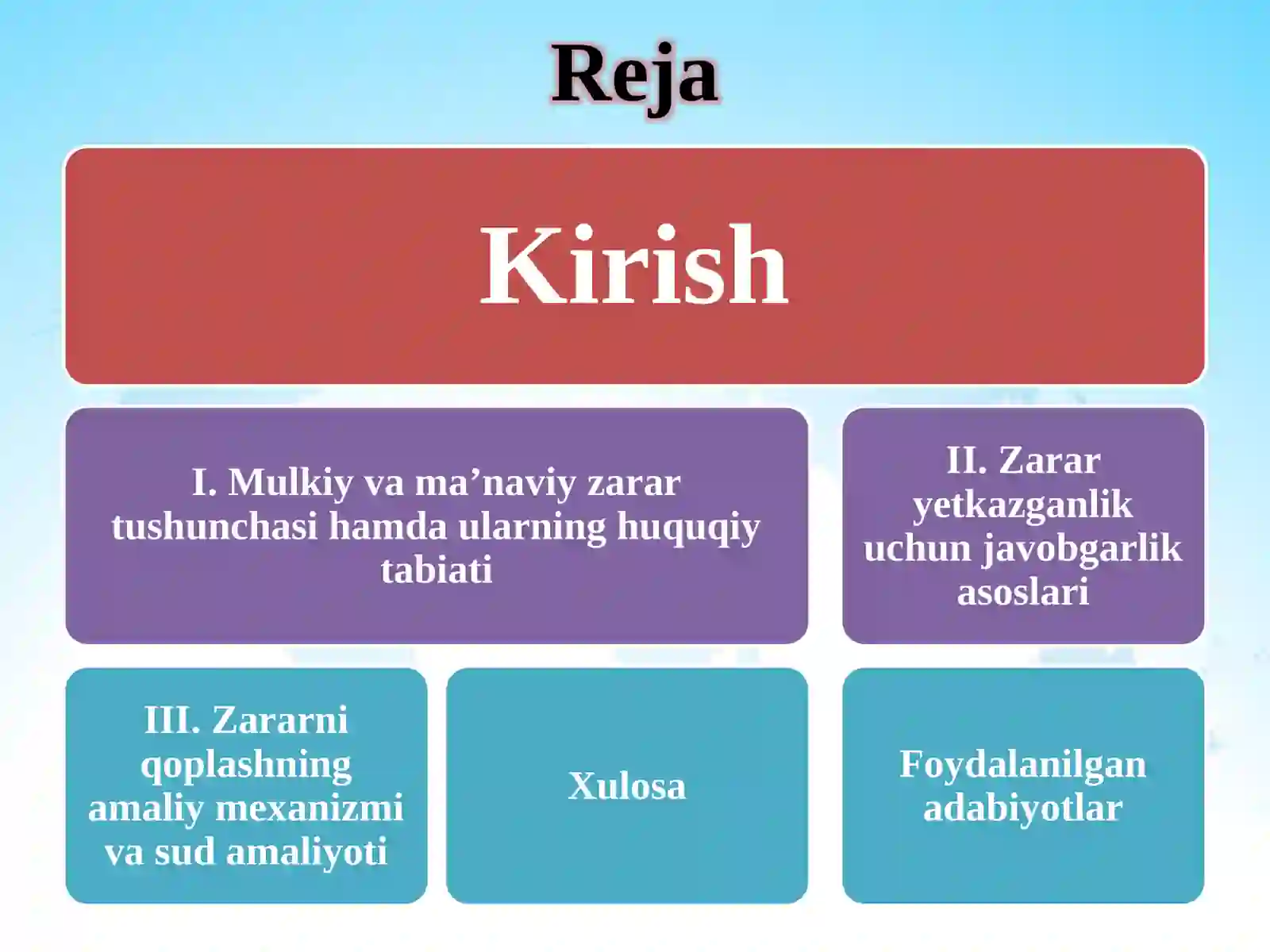 Reja

Kirish

I. Mulkiy va ma’naviy zarar tushunchasi hamda ularning huquqiy tabiati

II. Zarar yetkazganlik uchun javobgarlik asoslari

III. Zararni qoplashning amaliy mexanizmi va sud amaliyoti

Xulosa

Foydalanilgan adabiyotlar